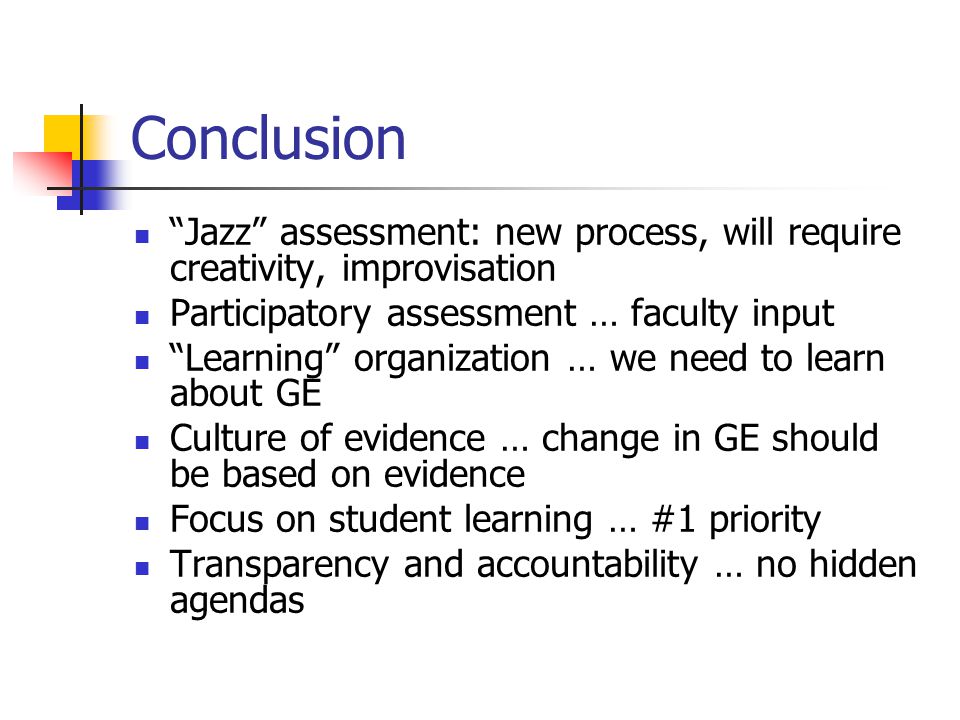 Conclusion

- “Jazz” assessment: new process, will require creativity, improvisation
- Participatory assessment … faculty input
- “Learning” organization … we need to learn about GE
- Culture of evidence … change in GE should be based on evidence
- Focus on student learning … #1 priority
- Transparency and accountability … no hidden agendas